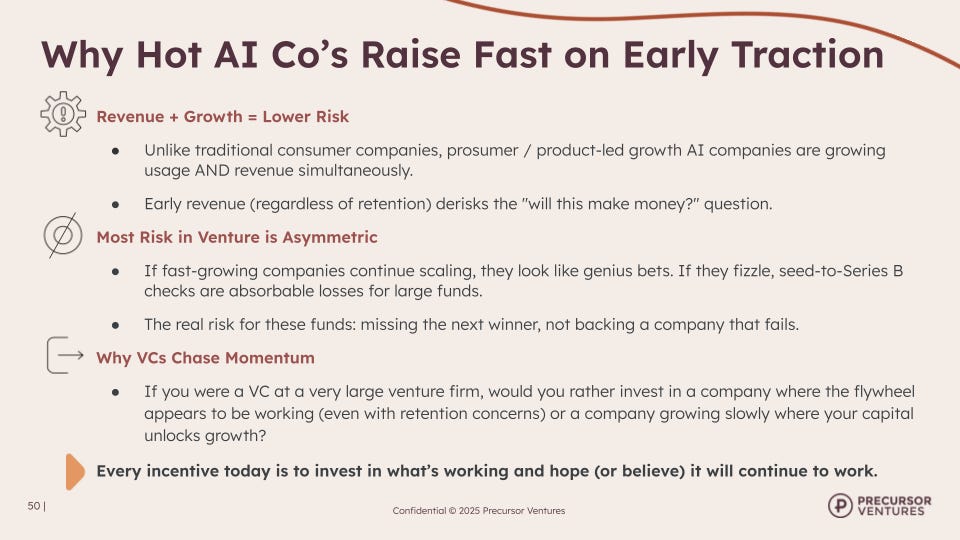 Why Hot AI Co's Raise Fast on Early Traction

Revenue + Growth = Lower Risk

● Unlike traditional consumer companies, prosumer / product-led growth AI companies are growing usage AND revenue simultaneously.

● Early revenue (regardless of retention) derisks the "will this make money?" question.

Most Risk in Venture is Asymmetric

● If fast-growing companies continue scaling, they look like genius bets. If they fizzle, seed-to-Series B checks are absorbable losses for large funds.

● The real risk for these funds: missing the next winner, not backing a company that fails.

Why VCs Chase Momentum

● If you were a VC at a very large venture firm, would you rather invest in a company where the flywheel appears to be working (even with retention concerns) or a company growing slowly where your capital unlocks growth?

Every incentive today is to invest in what's working and hope (or believe) it will continue to work.

50 |

Confidential © 2025 Precursor Ventures

PRECURSOR VENTURES